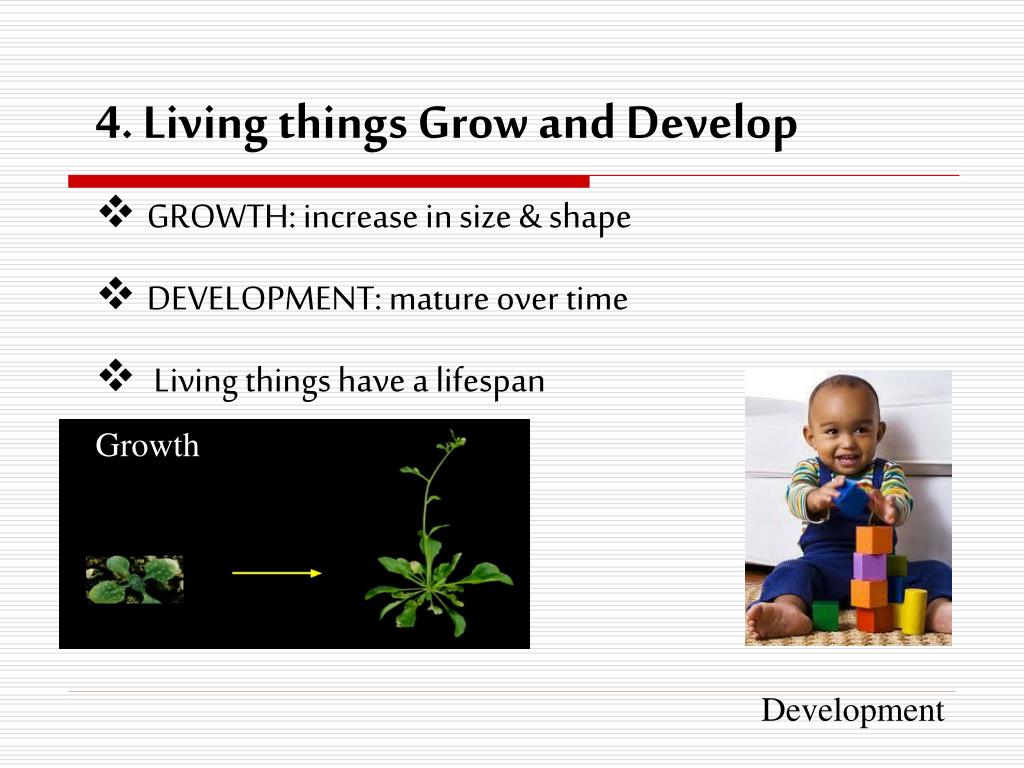 4. Living things Grow and Develop

❖ GROWTH: increase in size & shape

❖ DEVELOPMENT: mature over time

❖ Living things have a lifespan

Growth

Development